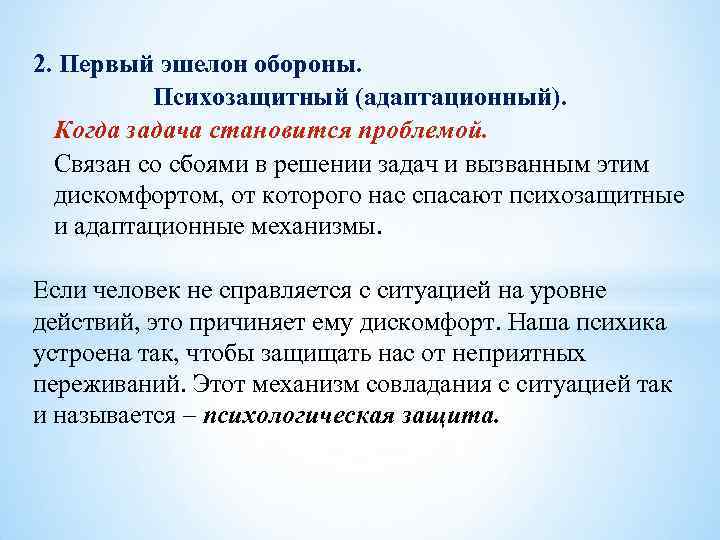 2. Первый эшелон обороны.

Психозащитный (адаптационный).

Когда задача становится проблемой.

Связан со сбоями в решении задач и вызванным этим дискомфортом, от которого нас спасают психозащитные и адаптационные механизмы.

Если человек не справляется с ситуацией на уровне действий, это причиняет ему дискомфорт. Наша психика устроена так, чтобы защищать нас от неприятных переживаний. Этот механизм совладания с ситуацией так и называется – психологическая защита.